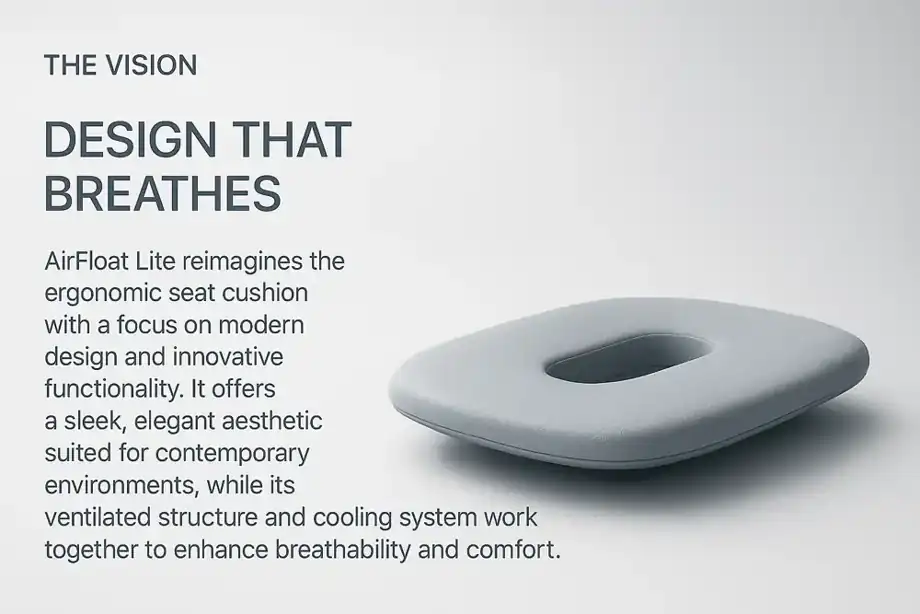 THE VISION

DESIGN THAT BREATHES

AirFloat Lite reimagines the ergonomic seat cushion with a focus on modern design and innovative functionality. It offers a sleek, elegant aesthetic suited for contemporary environments, while its ventilated structure and cooling system work together to enhance breathability and comfort.